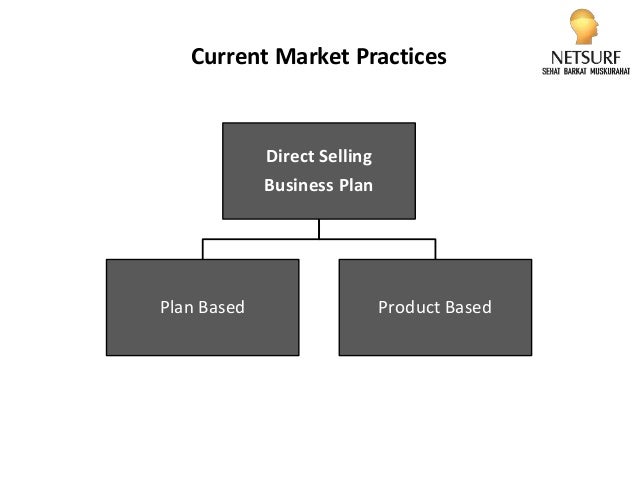 Current Market Practices

NETSURF
SEHAT BARKAT MUSKURAHAT

Direct Selling Business Plan

Plan Based

Product Based